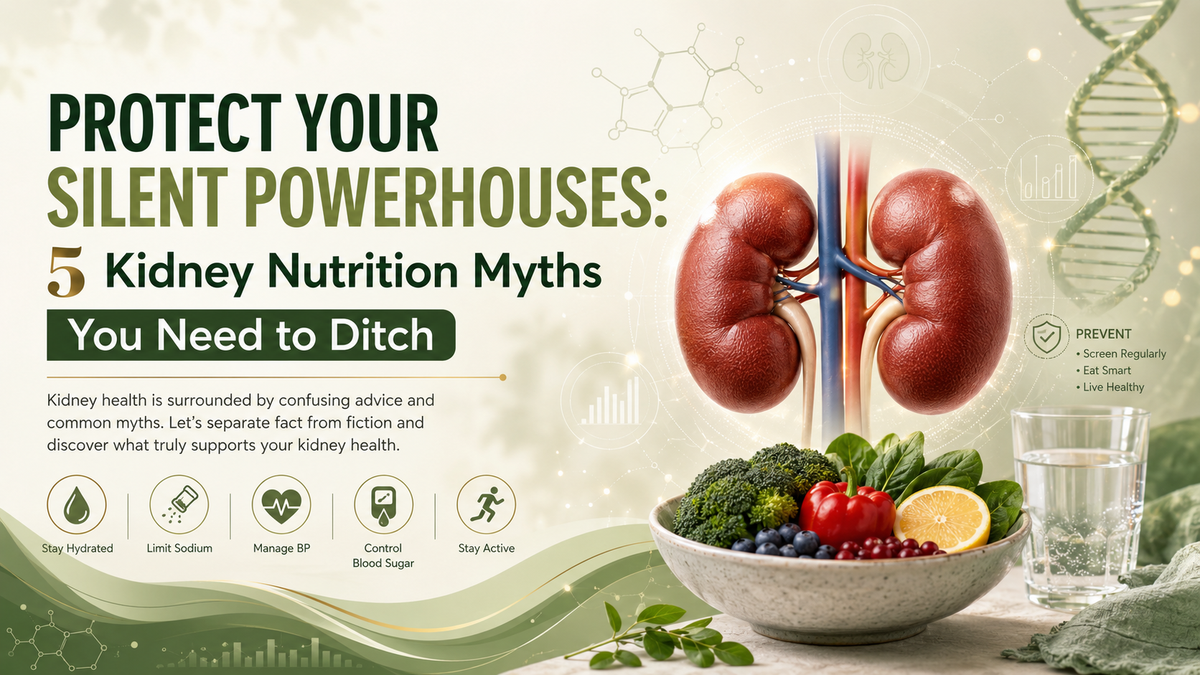 PROTECT YOUR SILENT POWERHOUSES:
5 Kidney Nutrition Myths
You Need to Ditch

Kidney health is surrounded by confusing advice and common myths. Let's separate fact from fiction and discover what truly supports your kidney health.

Stay Hydrated
Limit Sodium
Manage BP
Control Blood Sugar
Stay Active

PREVENT
• Screen Regularly
• Eat Smart
• Live Healthy